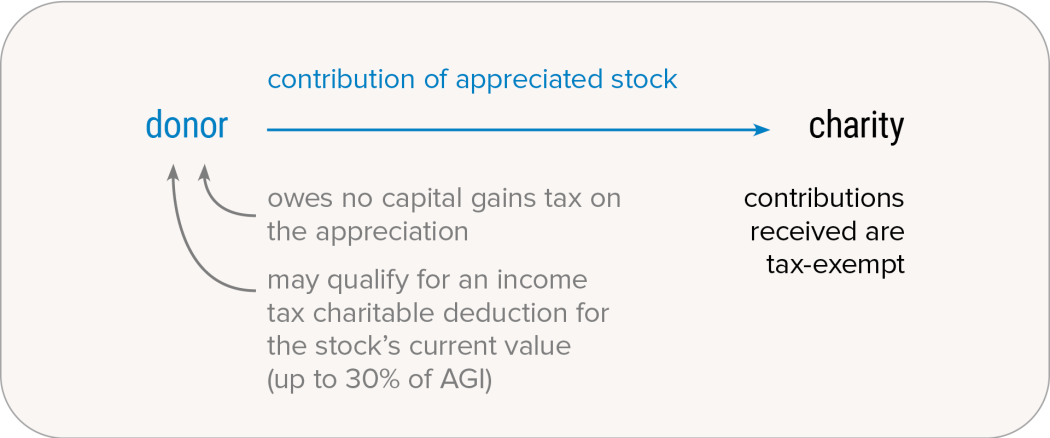 contribution of appreciated stock

donor

charity

owes no capital gains tax on the appreciation

may qualify for an income tax charitable deduction for the stock's current value (up to 30% of AGI)

contributions received are tax-exempt